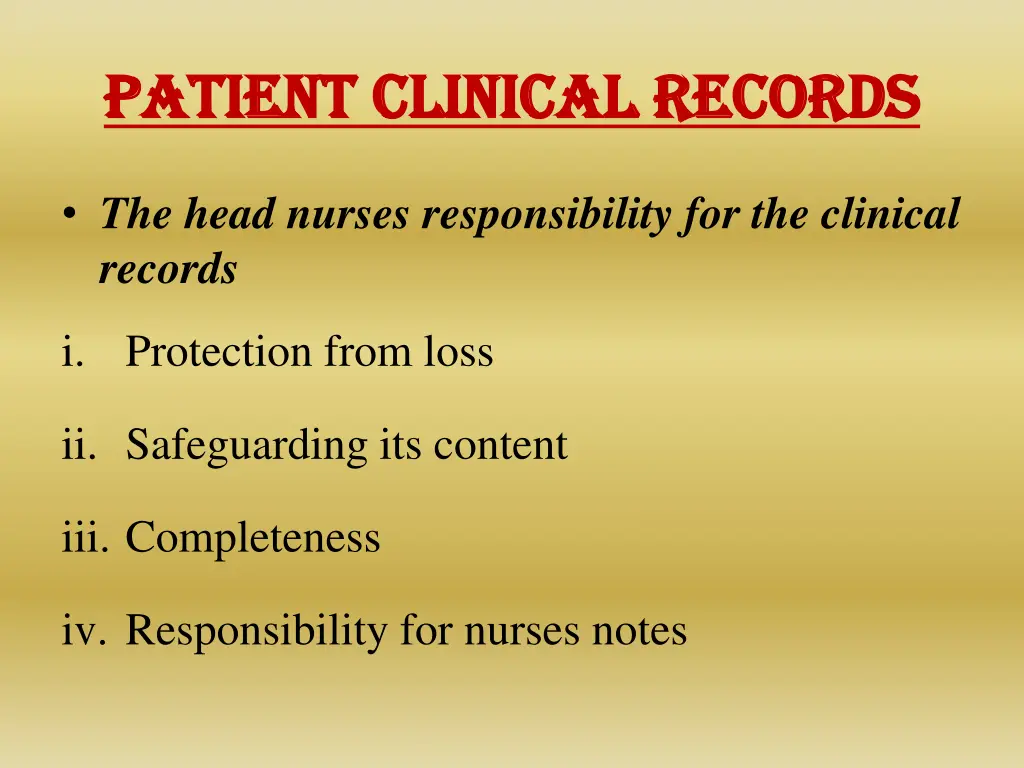 PATIENT CLINICAL RECORDS

• The head nurses responsibility for the clinical records

i. Protection from loss

ii. Safeguarding its content

iii. Completeness

iv. Responsibility for nurses notes